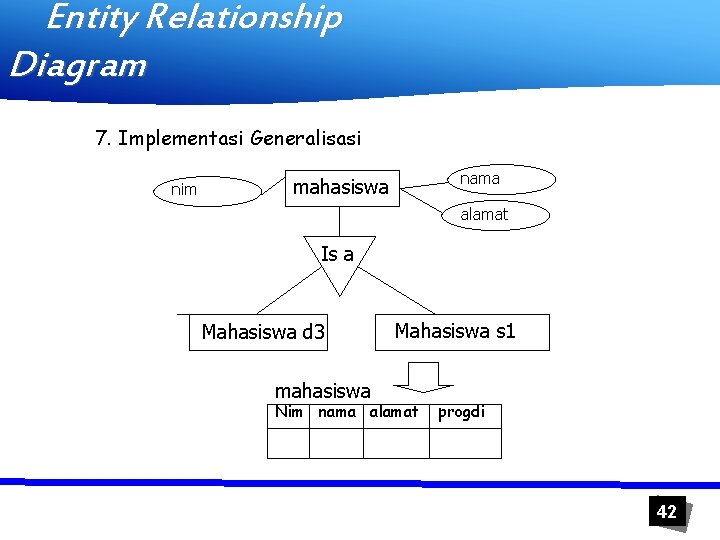 Entity Relationship Diagram

7. Implementasi Generalisasi

nim

mahasiswa

nama

alamat

Is a

Mahasiswa d3

Mahasiswa s1

mahasiswa

| Nim | nama | alamat | progdi |
|---|---|---|---|
| | | | |

42